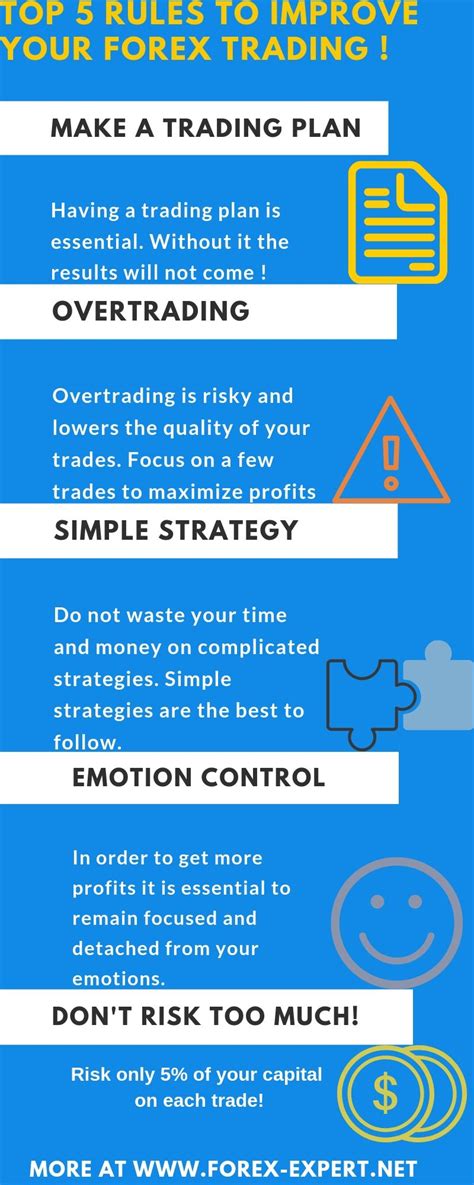 TOP 5 RULES TO IMPROVE YOUR FOREX TRADING !

MAKE A TRADING PLAN

Having a trading plan is essential. Without it the results will not come !

OVERTRADING

Overtrading is risky and lowers the quality of your trades. Focus on a few trades to maximize profits

SIMPLE STRATEGY

Do not waste your time and money on complicated strategies. Simple strategies are the best to follow.

EMOTION CONTROL

In order to get more profits it is essential to remain focused and detached from your emotions.

DON'T RISK TOO MUCH!

Risk only 5% of your capital on each trade!

$

MORE AT WWW.FOREX-EXPERT.NET